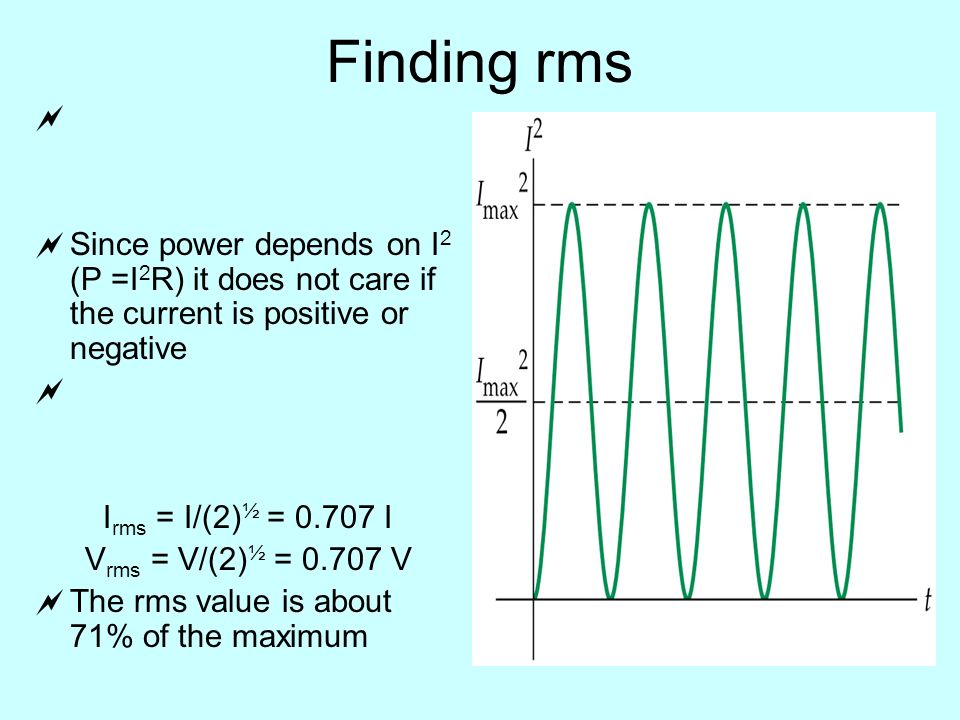 Finding rms

Since power depends on $I^2$ ($P = I^2R$) it does not care if the current is positive or negative

$I_{rms} = I/(2)^{½} = 0.707\ I$

$V_{rms} = V/(2)^{½} = 0.707\ V$

The rms value is about 71% of the maximum

$I^2$

$I_{max}^2$

$\frac{I_{max}^2}{2}$

$t$